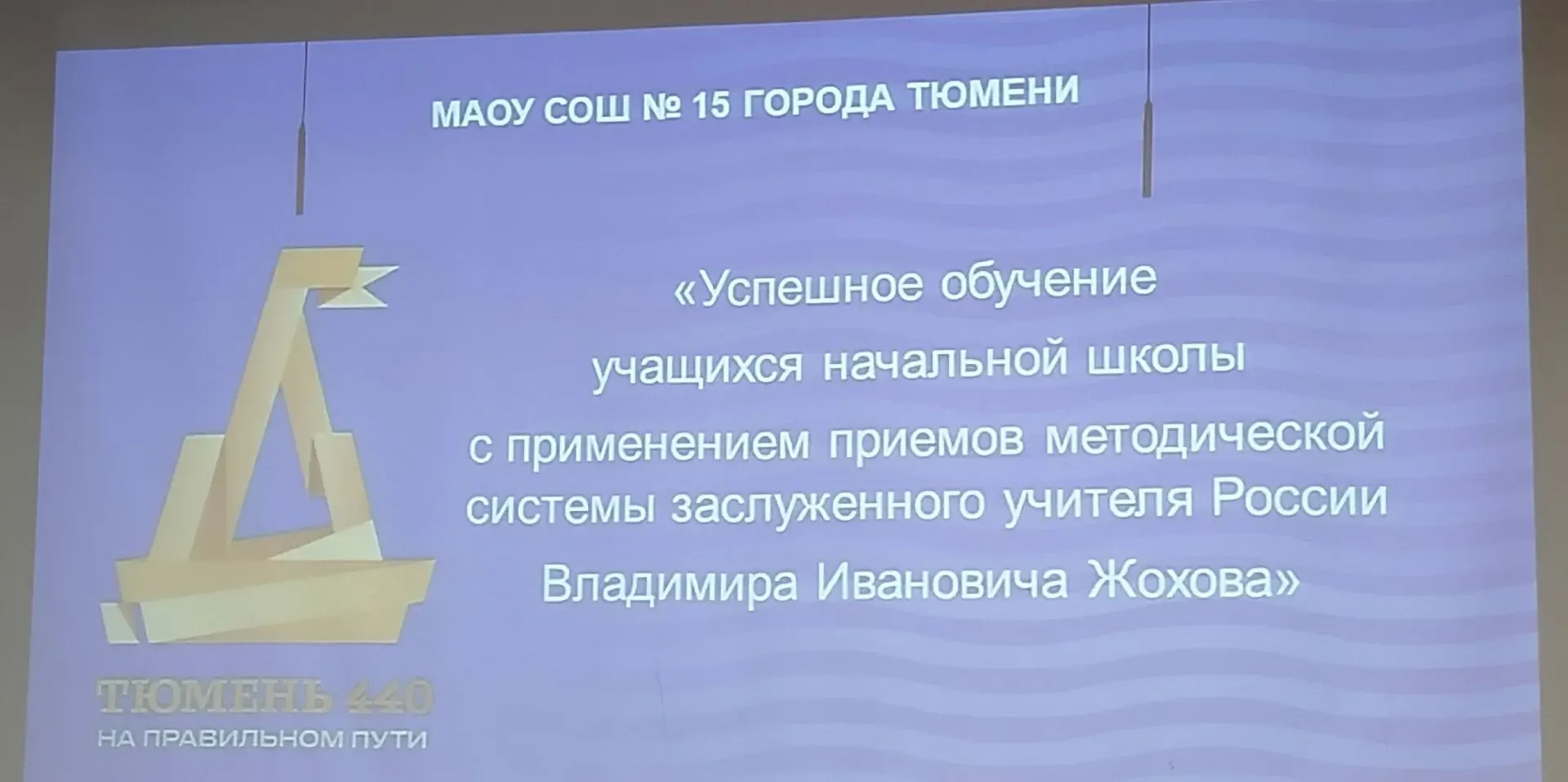 МАОУ СОШ № 15 ГОРОДА ТЮМЕНИ

«Успешное обучение учащихся начальной школы с применением приемов методической системы заслуженного учителя России Владимира Ивановича Жохова»

ТЮМЕНЬ 440
НА ПРАВИЛЬНОМ ПУТИ